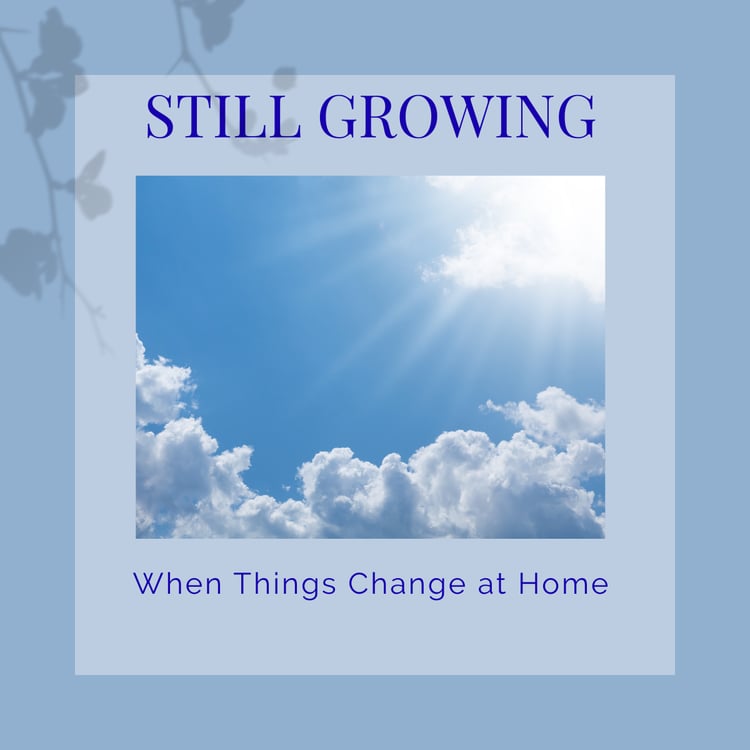 STILL GROWING

When Things Change at Home